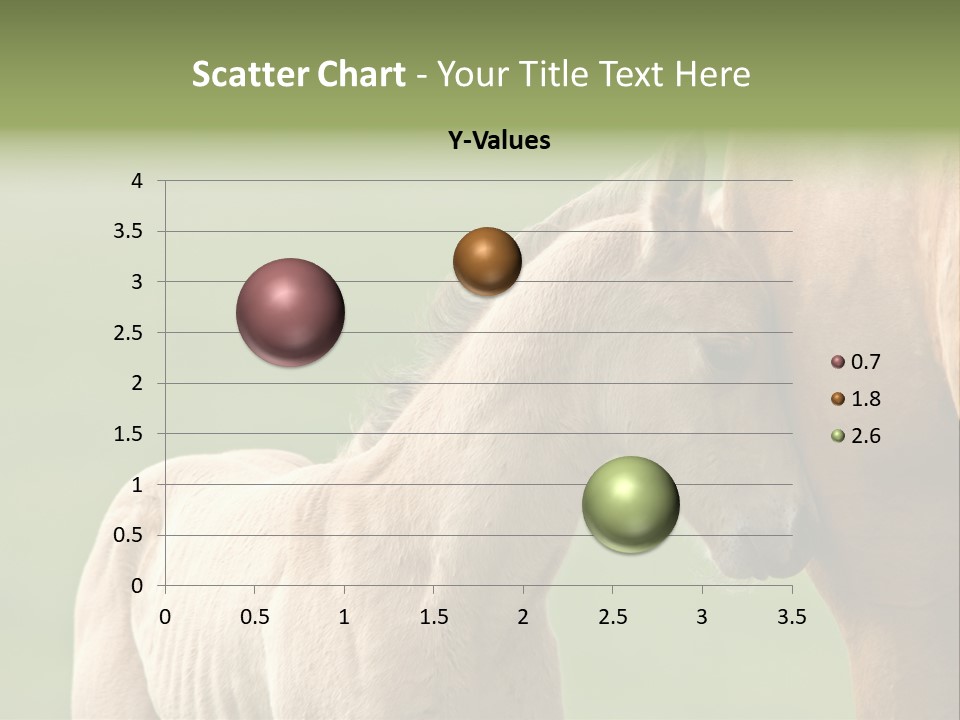 Scatter Chart - Your Title Text Here

Y-Values

4
3.5
3
2.5
2
1.5
1
0.5
0

0 0.5 1 1.5 2 2.5 3 3.5

0.7
1.8
2.6